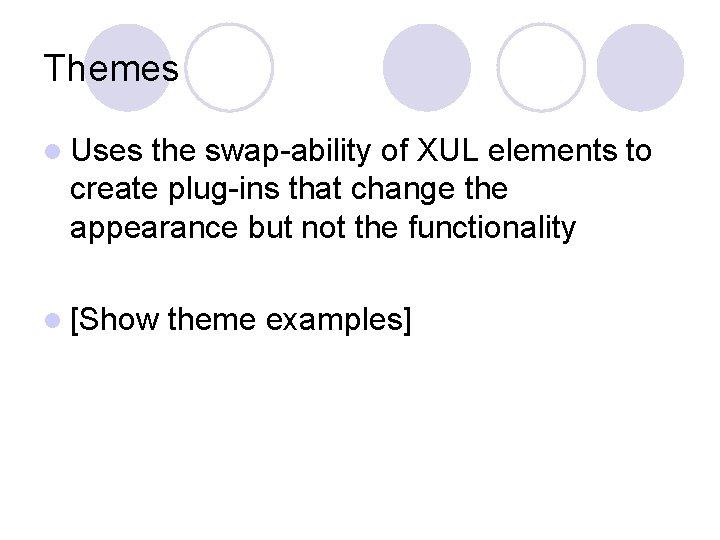 Themes

Uses the swap-ability of XUL elements to create plug-ins that change the appearance but not the functionality

[Show theme examples]